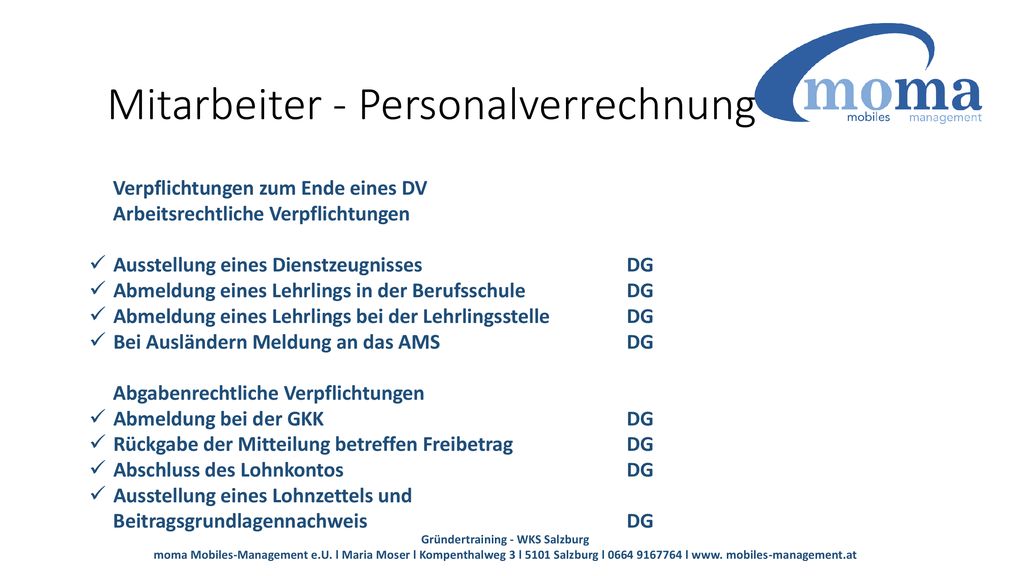 Mitarbeiter - Personalverrechnung

moma
mobiles management

Verpflichtungen zum Ende eines DV
Arbeitsrechtliche Verpflichtungen

✓ Ausstellung eines Dienstzeugnisses DG
✓ Abmeldung eines Lehrlings in der Berufsschule DG
✓ Abmeldung eines Lehrlings bei der Lehrlingsstelle DG
✓ Bei Ausländern Meldung an das AMS DG

Abgabenrechtliche Verpflichtungen
✓ Abmeldung bei der GKK DG
✓ Rückgabe der Mitteilung betreffen Freibetrag DG
✓ Abschluss des Lohnkontos DG
✓ Ausstellung eines Lohnzettels und Beitragsgrundlagennachweis DG

Gründertraining - WKS Salzburg
moma Mobiles-Management e.U. l Maria Moser l Kompenthalweg 3 l 5101 Salzburg l 0664 9167764 l www. mobiles-management.at